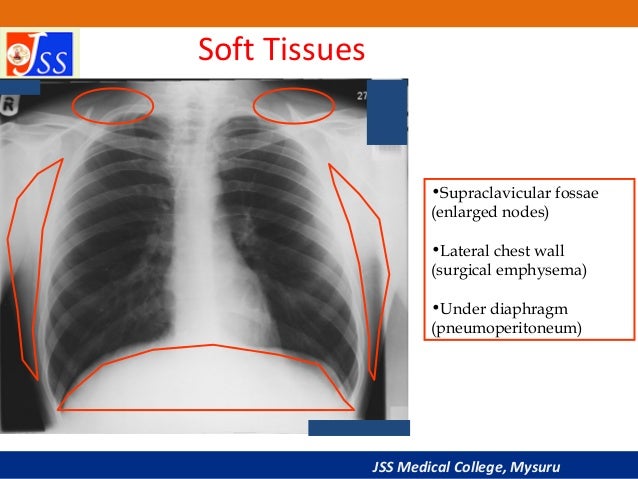 JSS

Soft Tissues

R

27

•Supraclavicular fossae (enlarged nodes)

•Lateral chest wall (surgical emphysema)

•Under diaphragm (pneumoperitoneum)

JSS Medical College, Mysuru